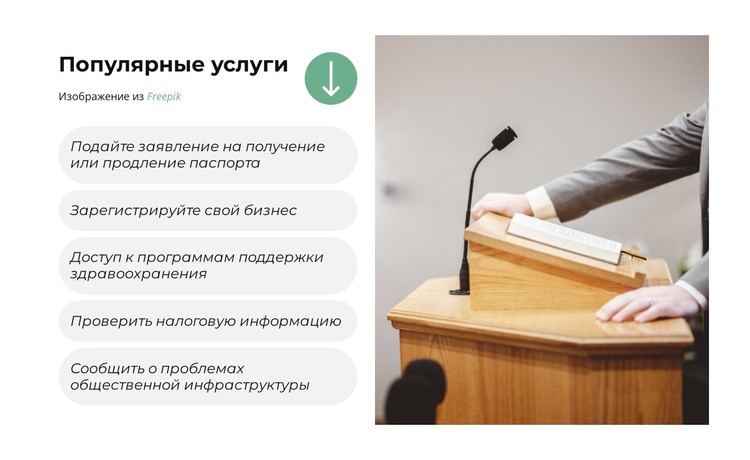 Популярные услуги

Изображение из Freepik

Подайте заявление на получение или продление паспорта

Зарегистрируйте свой бизнес

Доступ к программам поддержки здравоохранения

Проверить налоговую информацию

Сообщить о проблемах общественной инфраструктуры